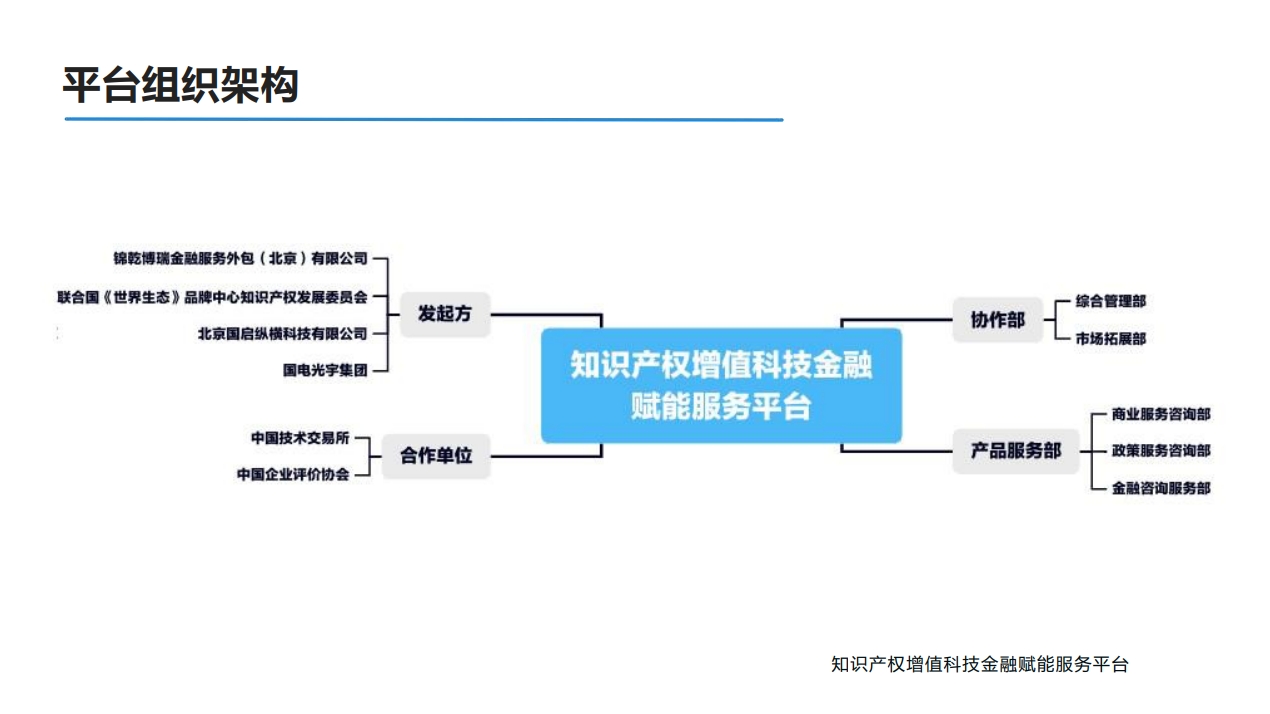 平台组织架构

锦乾博瑞金融服务外包（北京）有限公司
联合国《世界生态》品牌中心知识产权发展委员会
北京国启纵横科技有限公司
国电光宇集团

发起方

中国技术交易所
中国企业评价协会

合作单位

知识产权增值科技金融赋能服务平台

协作部
综合管理部
市场拓展部

产品服务部
商业服务咨询部
政策服务咨询部
金融咨询服务部

知识产权增值科技金融赋能服务平台